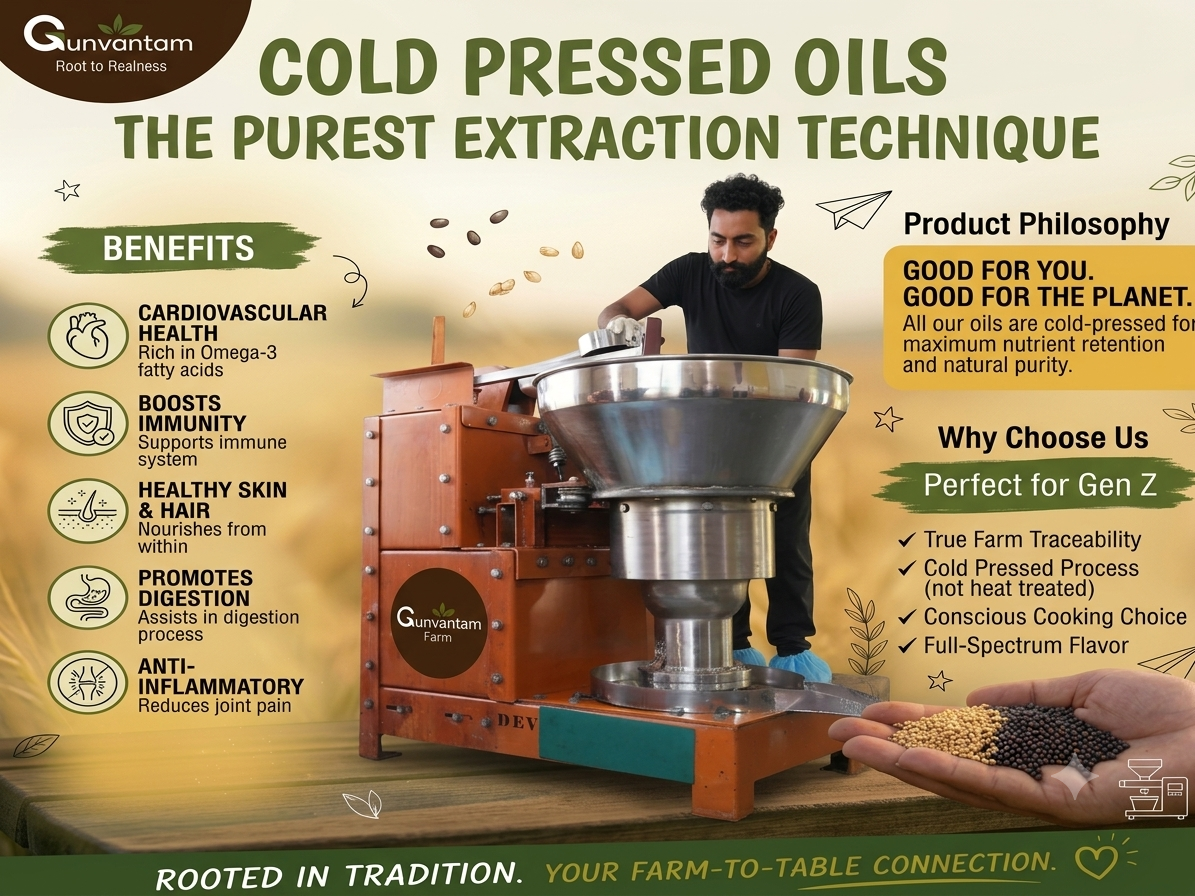 Gunvantam
Root to Realness

COLD PRESSED OILS
THE PUREST EXTRACTION TECHNIQUE

BENEFITS

CARDIOVASCULAR HEALTH
Rich in Omega-3 fatty acids

BOOSTS IMMUNITY
Supports immune system

HEALTHY SKIN & HAIR
Nourishes from within

PROMOTES DIGESTION
Assists in digestion process

ANTI-INFLAMMATORY
Reduces joint pain

Gunvantam
Farm

DEV

Product Philosophy

GOOD FOR YOU.
GOOD FOR THE PLANET.
All our oils are cold-pressed for maximum nutrient retention and natural purity.

Why Choose Us

Perfect for Gen Z

✓ True Farm Traceability
✓ Cold Pressed Process (not heat treated)
✓ Conscious Cooking Choice
✓ Full-Spectrum Flavor

ROOTED IN TRADITION. YOUR FARM-TO-TABLE CONNECTION.